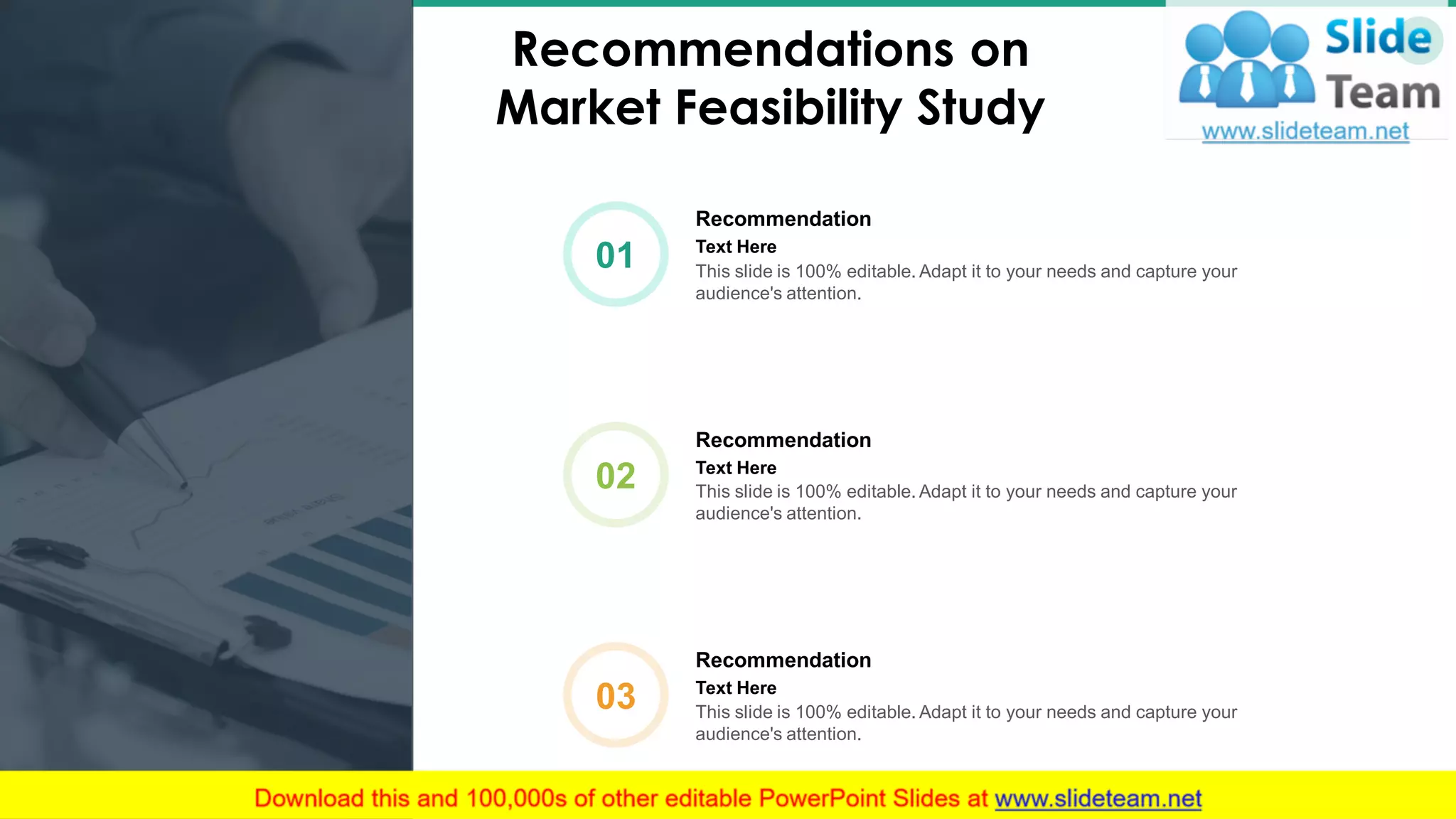 Recommendations on Market Feasibility Study

Slide Team
www.slideteam.net

01
Recommendation
Text Here
This slide is 100% editable. Adapt it to your needs and capture your audience's attention.

02
Recommendation
Text Here
This slide is 100% editable. Adapt it to your needs and capture your audience's attention.

03
Recommendation
Text Here
This slide is 100% editable. Adapt it to your needs and capture your audience's attention.

Download this and 100,000s of other editable PowerPoint Slides at www.slideteam.net